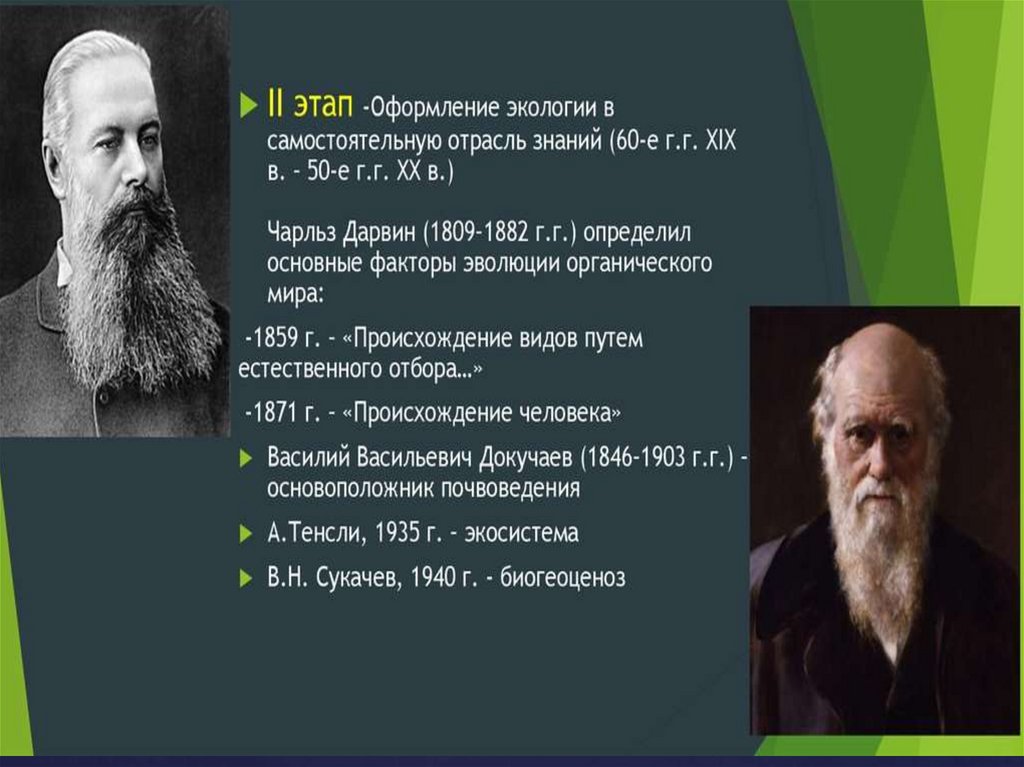 II этап -Оформление экологии в самостоятельную отрасль знаний (60-е г.г. XIX в. - 50-е г.г. XX в.)

Чарльз Дарвин (1809-1882 г.г.) определил основные факторы эволюции органического мира:

-1859 г. - «Происхождение видов путем естественного отбора…»

-1871 г. - «Происхождение человека»

Василий Васильевич Докучаев (1846-1903 г.г.) - основоположник почвоведения

А.Тенсли, 1935 г. - экосистема

В.Н. Сукачев, 1940 г. - биогеоценоз